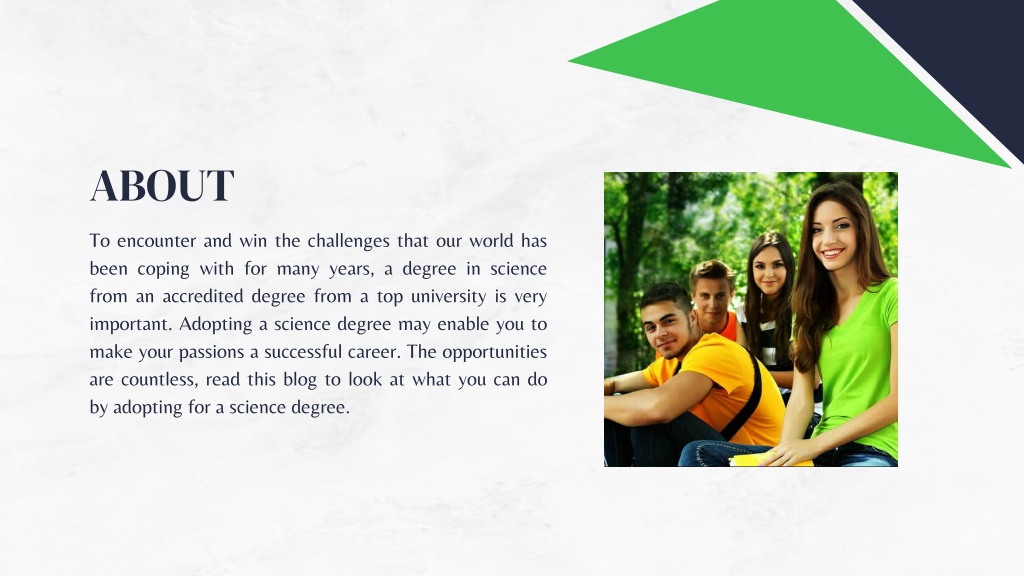 ABOUT

To encounter and win the challenges that our world has been coping with for many years, a degree in science from an accredited degree from a top university is very important. Adopting a science degree may enable you to make your passions a successful career. The opportunities are countless, read this blog to look at what you can do by adopting for a science degree.